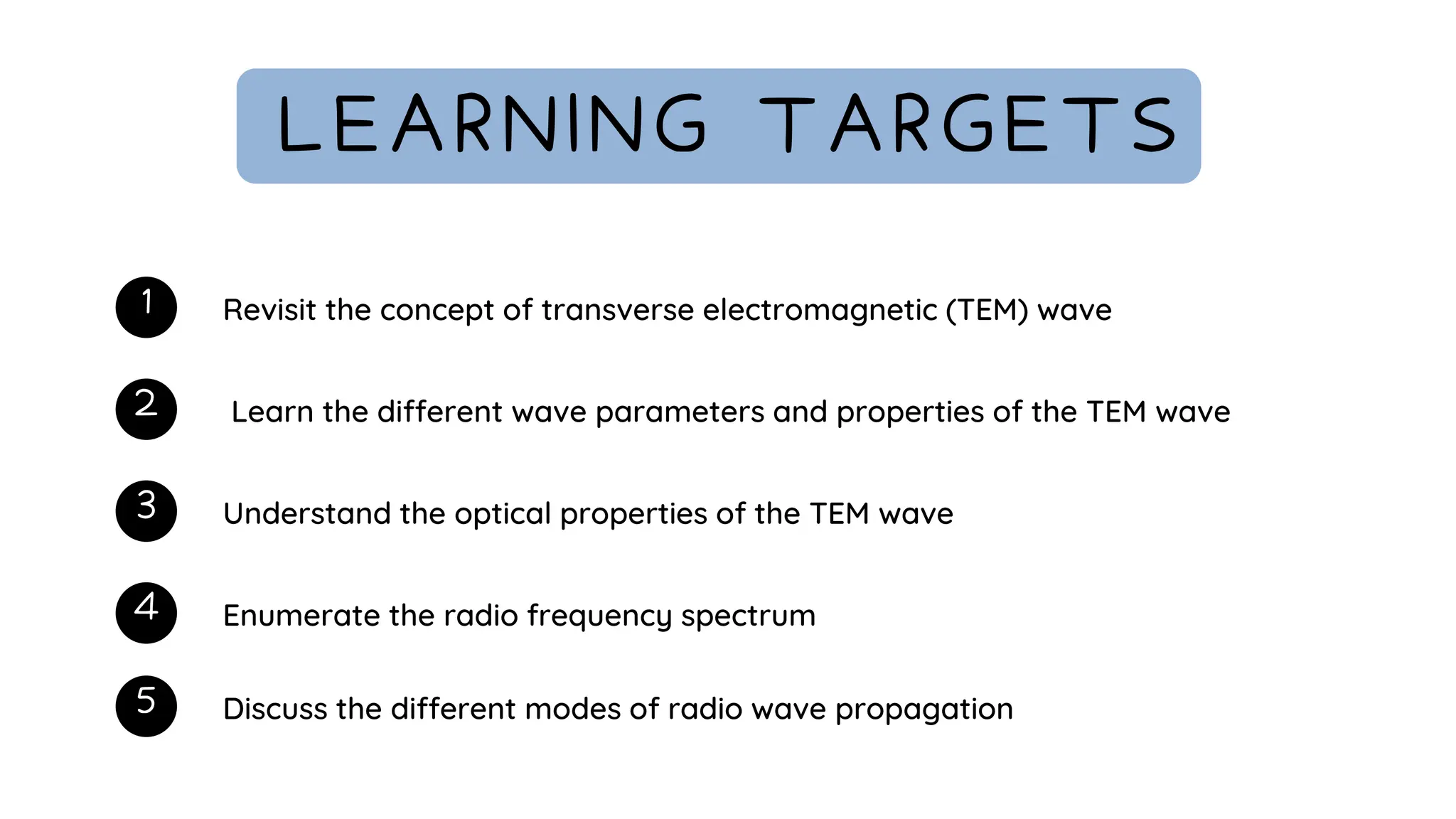 LEARNING TARGETS

1 Revisit the concept of transverse electromagnetic (TEM) wave

2 Learn the different wave parameters and properties of the TEM wave

3 Understand the optical properties of the TEM wave

4 Enumerate the radio frequency spectrum

5 Discuss the different modes of radio wave propagation